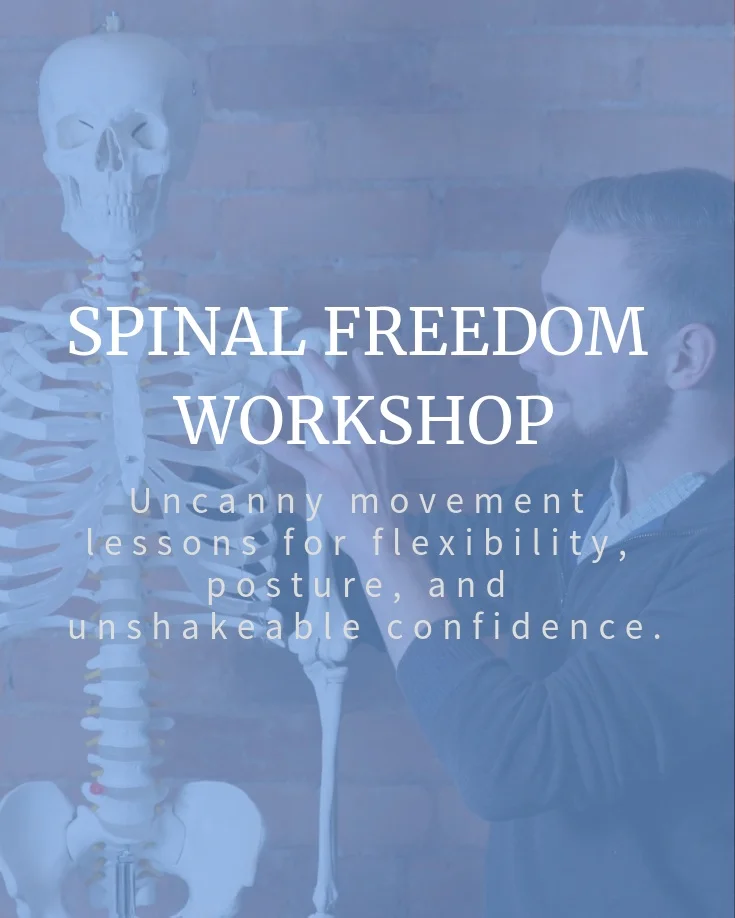 SPINAL FREEDOM WORKSHOP

Uncanny movement lessons for flexibility, posture, and unshakeable confidence.